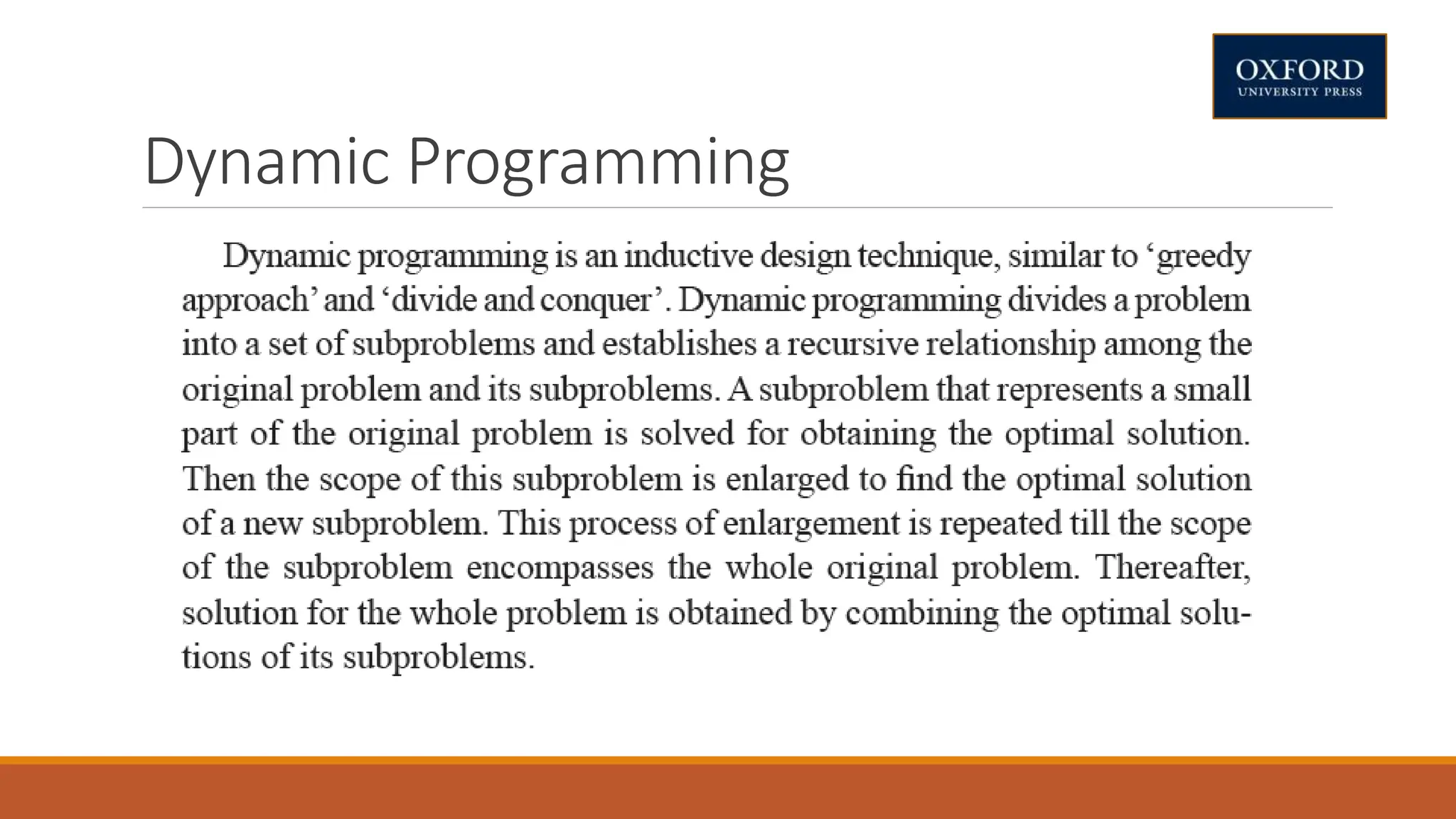 OXFORD
UNIVERSITY PRESS

Dynamic Programming

Dynamic programming is an inductive design technique, similar to ‘greedy approach’ and ‘divide and conquer’. Dynamic programming divides a problem into a set of subproblems and establishes a recursive relationship among the original problem and its subproblems. A subproblem that represents a small part of the original problem is solved for obtaining the optimal solution. Then the scope of this subproblem is enlarged to find the optimal solution of a new subproblem. This process of enlargement is repeated till the scope of the subproblem encompasses the whole original problem. Thereafter, solution for the whole problem is obtained by combining the optimal solutions of its subproblems.